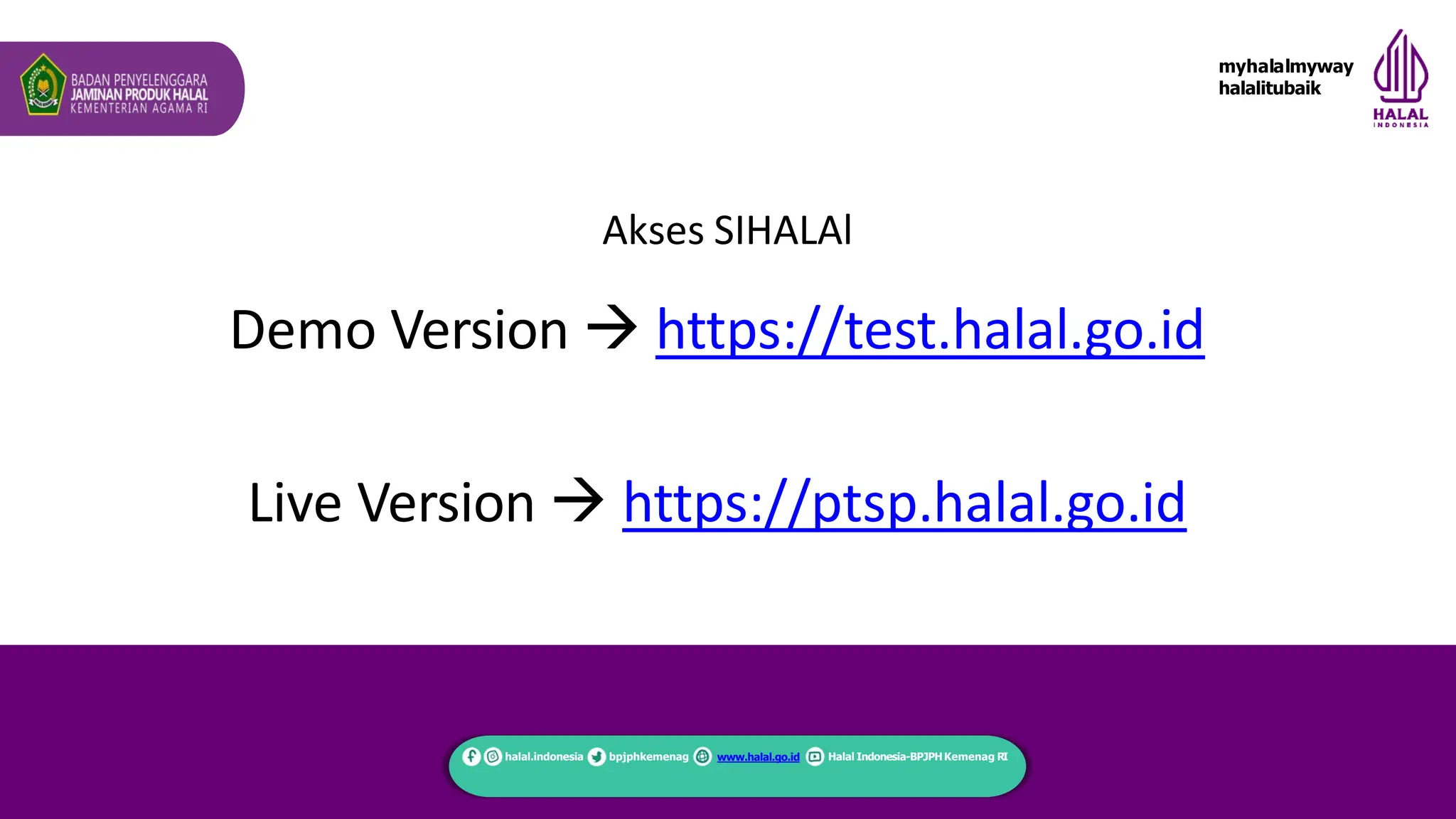 BADAN PENYELENGGARA
JAMINAN PRODUK HALAL
KEMENTERIAN AGAMA RI

myhalalmyway
halalitubaik

HALAL
INDONESIA

Akses SIHALAl

Demo Version → https://test.halal.go.id

Live Version → https://ptsp.halal.go.id

halal.indonesia bpjphkemenag www.halal.go.id Halal Indonesia-BPJPH Kemenag RI